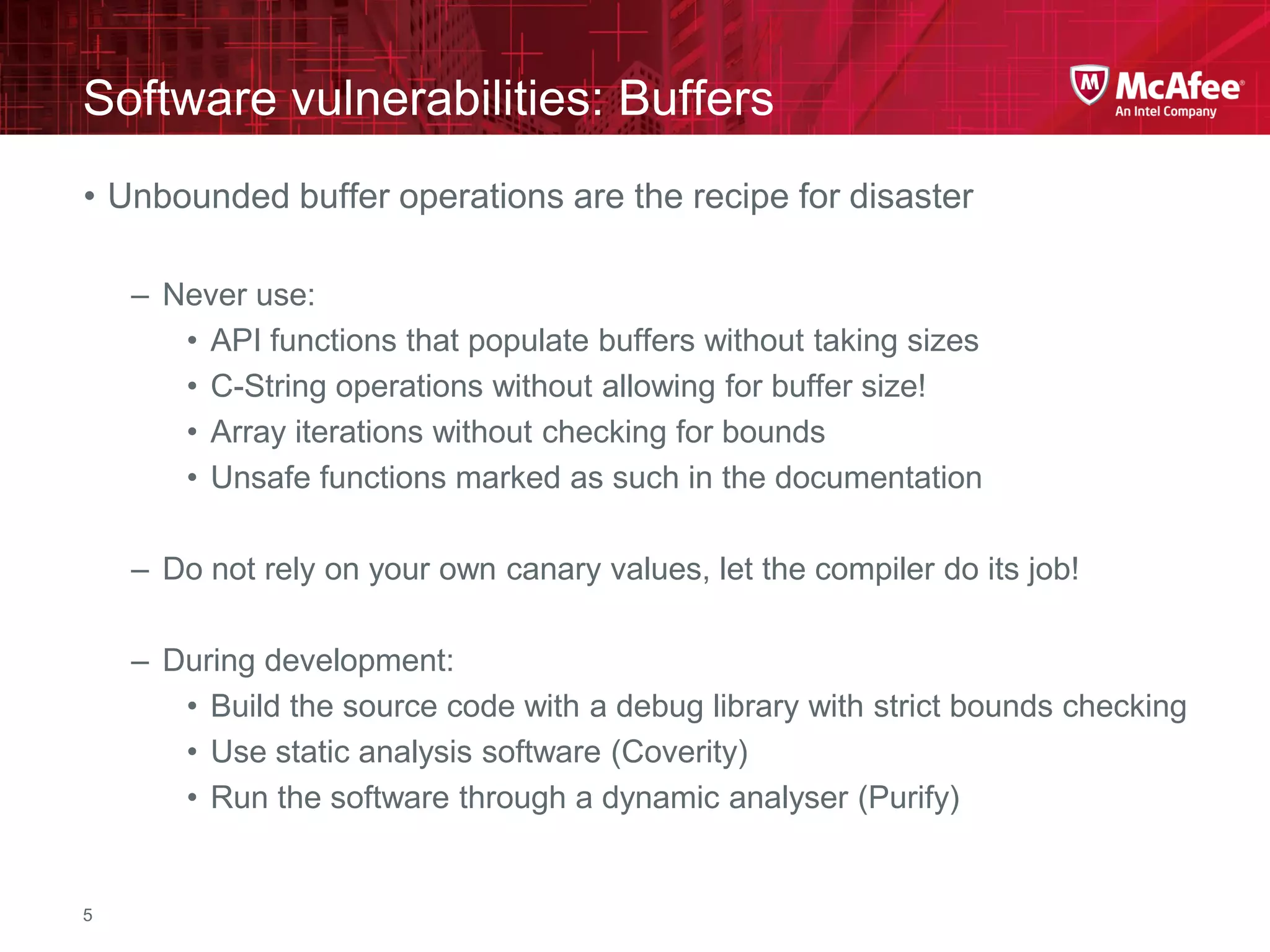 Software vulnerabilities: Buffers

McAfee®
An Intel Company

• Unbounded buffer operations are the recipe for disaster

– Never use:
• API functions that populate buffers without taking sizes
• C-String operations without allowing for buffer size!
• Array iterations without checking for bounds
• Unsafe functions marked as such in the documentation

– Do not rely on your own canary values, let the compiler do its job!

– During development:
• Build the source code with a debug library with strict bounds checking
• Use static analysis software (Coverity)
• Run the software through a dynamic analyser (Purify)

5